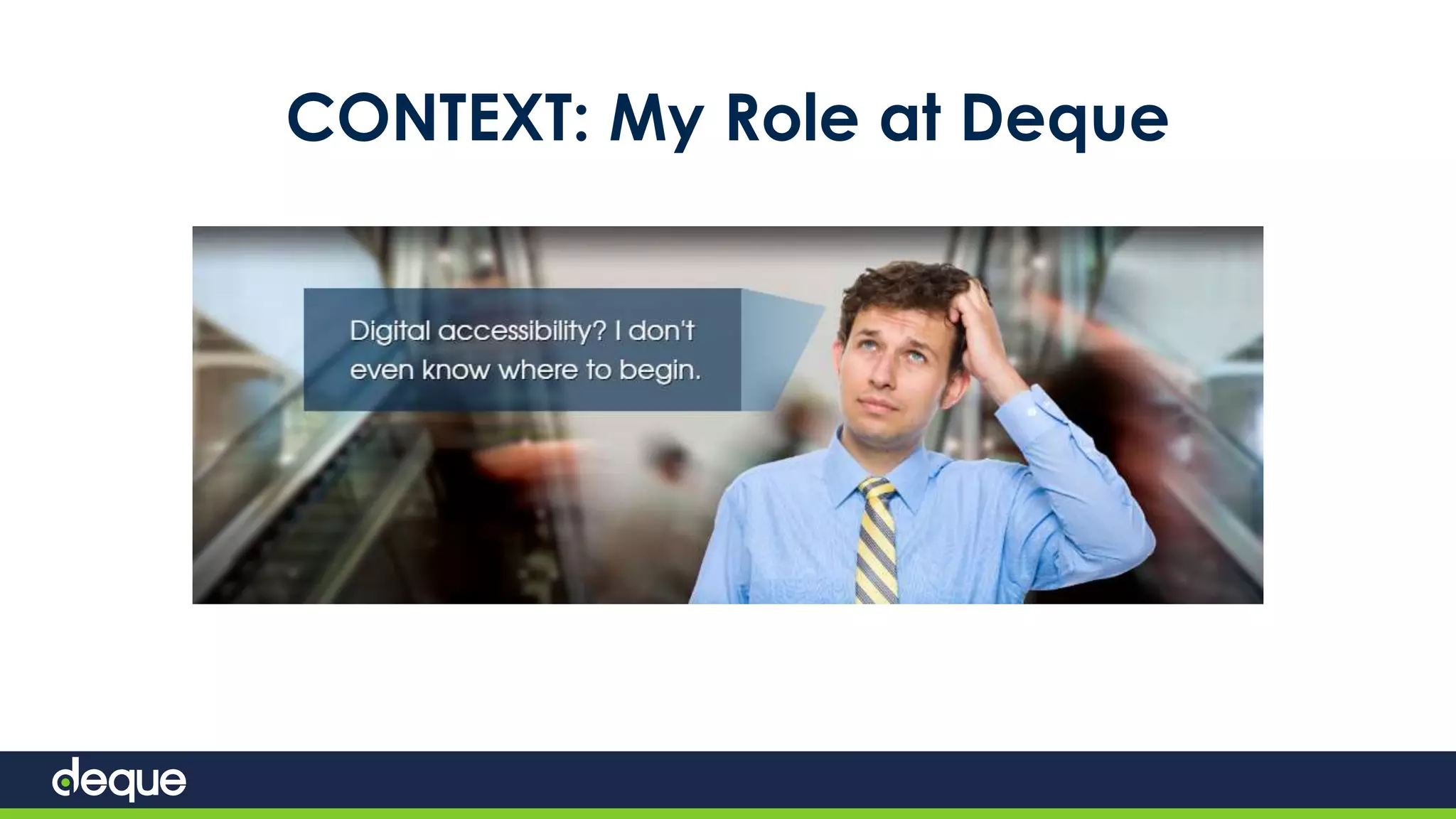 CONTEXT: My Role at Deque

Digital accessibility? I don't even know where to begin.

deque